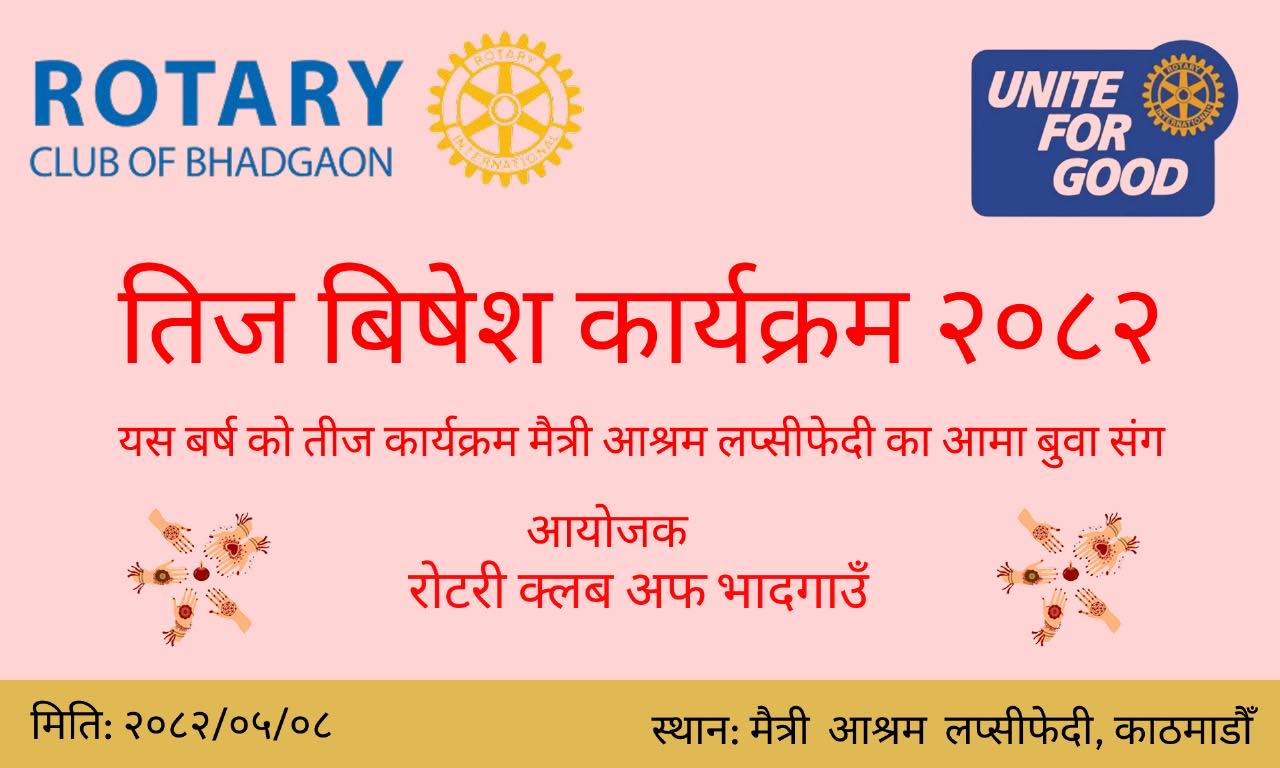 ROTARY
CLUB OF BHADGAON

ROTARY INTERNATIONAL

UNITE FOR GOOD

ROTARY INTERNATIONAL

तिज बिषेश कार्यक्रम २०८२

यस बर्ष को तीज कार्यक्रम मैत्री आश्रम लप्सीफेदी का आमा बुवा संग

आयोजक
रोटरी क्लब अफ भादगाउँ

मिति: २०८२/०५/०८

स्थान: मैत्री आश्रम लप्सीफेदी, काठमाडौँ